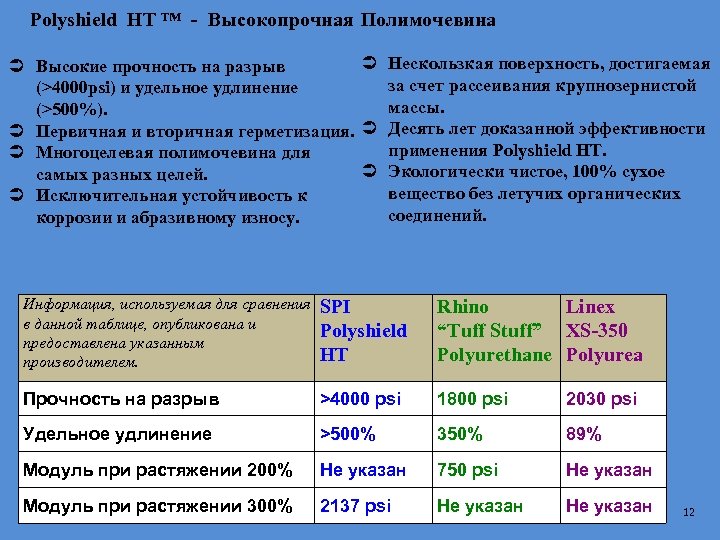 Polyshield HT ™ - Высокопрочная Полимочевина

➲ Высокие прочность на разрыв (>4000psi) и удельное удлинение (>500%).
➲ Первичная и вторичная герметизация.
➲ Многоцелевая полимочевина для самых разных целей.
➲ Исключительная устойчивость к коррозии и абразивному износу.

➲ Нескользкая поверхность, достигаемая за счет рассеивания крупнозернистой массы.
➲ Десять лет доказанной эффективности применения Polyshield HT.
➲ Экологически чистое, 100% сухое вещество без летучих органических соединений.

| Информация, используемая для сравнения в данной таблице, опубликована и предоставлена указанным производителем. | SPI Polyshield HT | Rhino “Tuff Stuff” Polyurethane | Linex XS-350 Polyurea |
|---|---|---|---|
| Прочность на разрыв | >4000 psi | 1800 psi | 2030 psi |
| Удельное удлинение | >500% | 350% | 89% |
| Модуль при растяжении 200% | Не указан | 750 psi | Не указан |
| Модуль при растяжении 300% | 2137 psi | Не указан | Не указан |

12